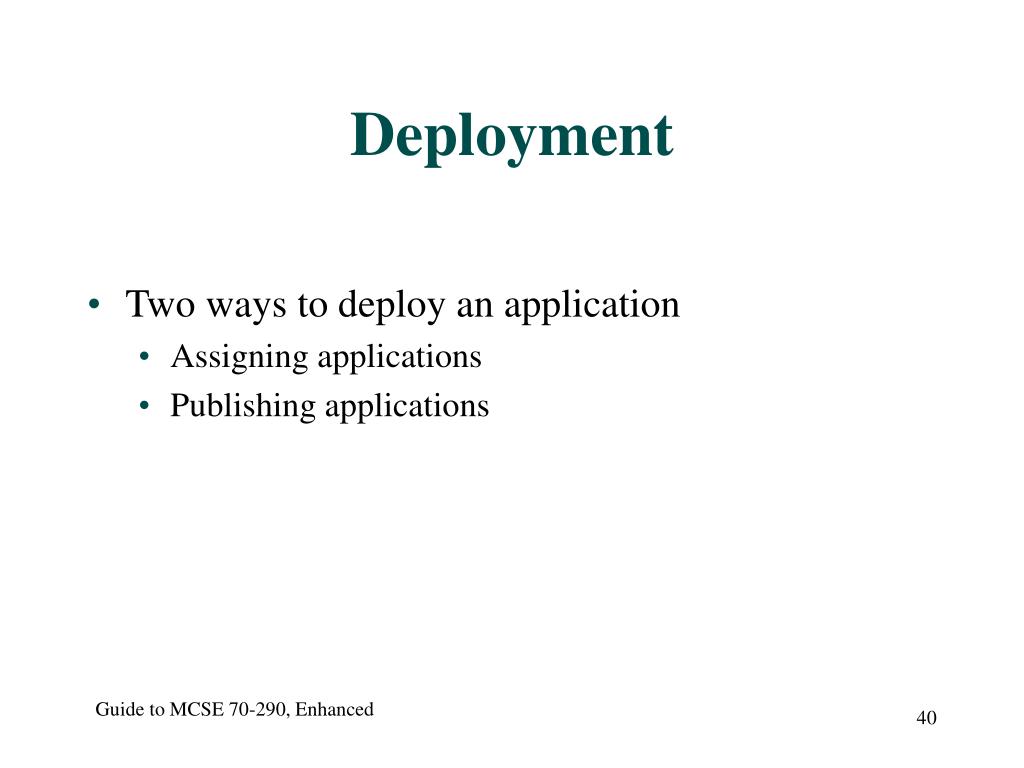 Deployment

• Two ways to deploy an application
  • Assigning applications
  • Publishing applications

Guide to MCSE 70-290, Enhanced

40